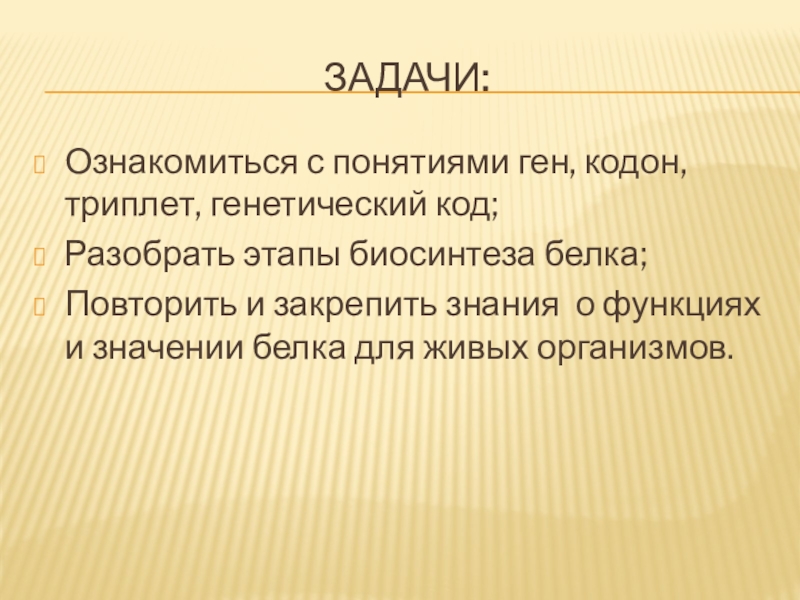 ЗАДАЧИ:

Ознакомиться с понятиями ген, кодон, триплет, генетический код;

Разобрать этапы биосинтеза белка;

Повторить и закрепить знания о функциях и значении белка для живых организмов.